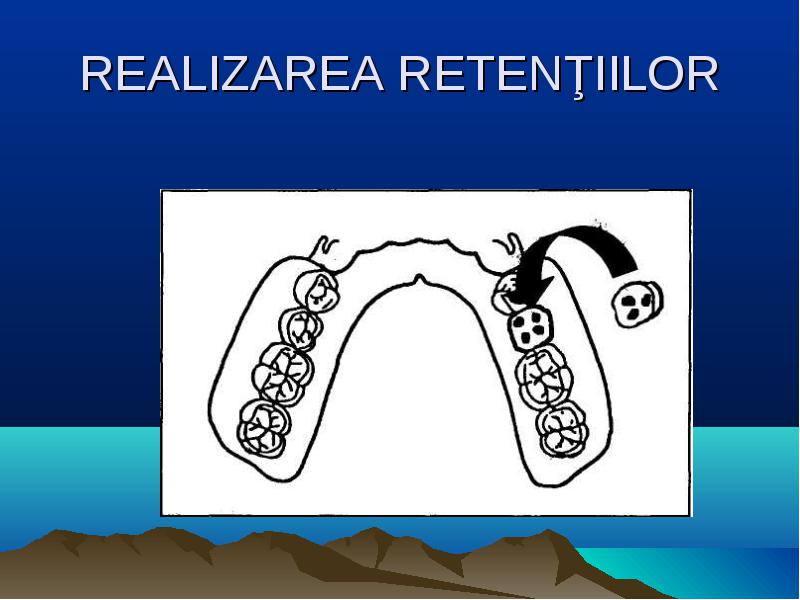 REALIZAREA RETENŢIILOR